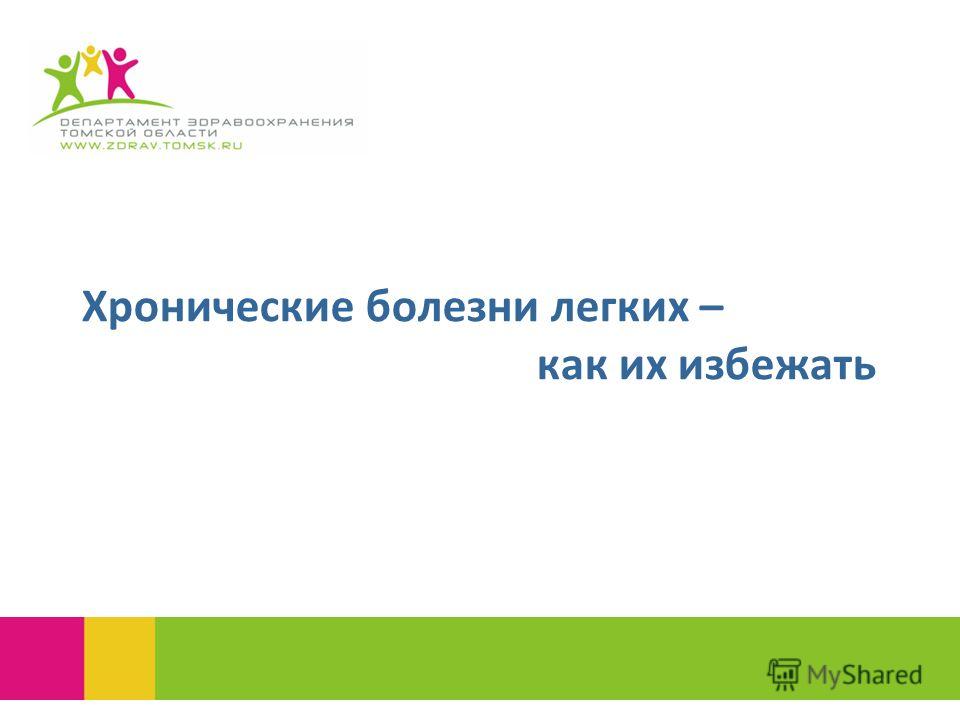 ДЕПАРТАМЕНТ ЗДРАВООХРАНЕНИЯ ТОМСКОЙ ОБЛАСТИ
WWW.ZDRAV.TOMSK.RU

Хронические болезни легких – как их избежать

MyShared